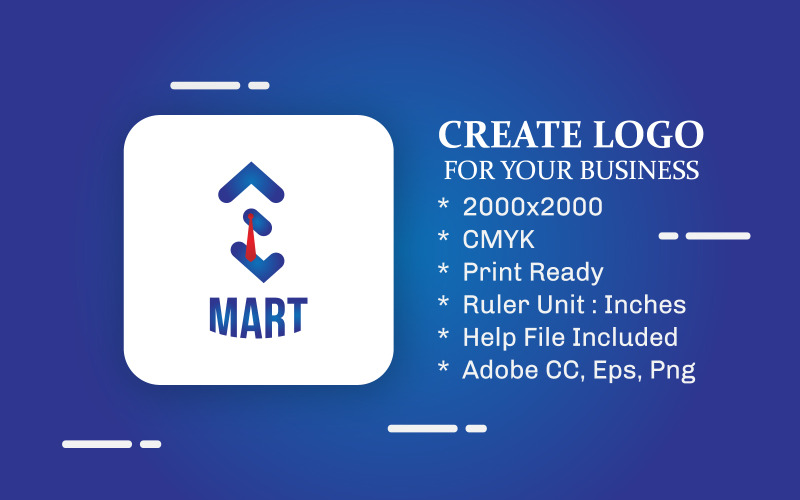 MART

CREATE LOGO
FOR YOUR BUSINESS

* 2000x2000
* CMYK
* Print Ready
* Ruler Unit : Inches
* Help File Included
* Adobe CC, Eps, Png